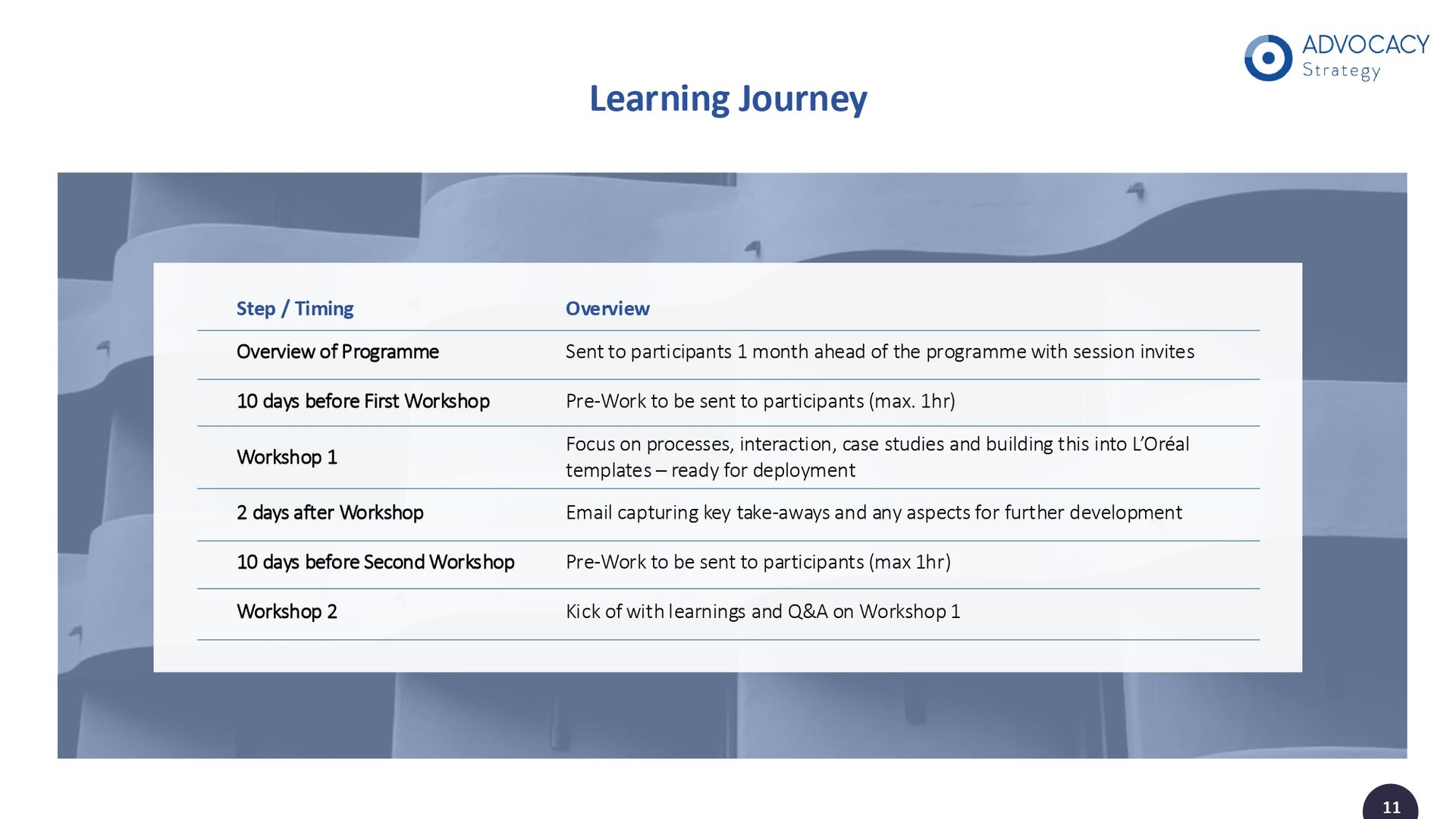 ADVOCACY
Strategy

Learning Journey

| Step / Timing | Overview |
|---|---|
| Overview of Programme | Sent to participants 1 month ahead of the programme with session invites |
| 10 days before First Workshop | Pre-Work to be sent to participants (max. 1hr) |
| Workshop 1 | Focus on processes, interaction, case studies and building this into L'Oréal templates – ready for deployment |
| 2 days after Workshop | Email capturing key take-aways and any aspects for further development |
| 10 days before Second Workshop | Pre-Work to be sent to participants (max 1hr) |
| Workshop 2 | Kick of with learnings and Q&A on Workshop 1 |

11